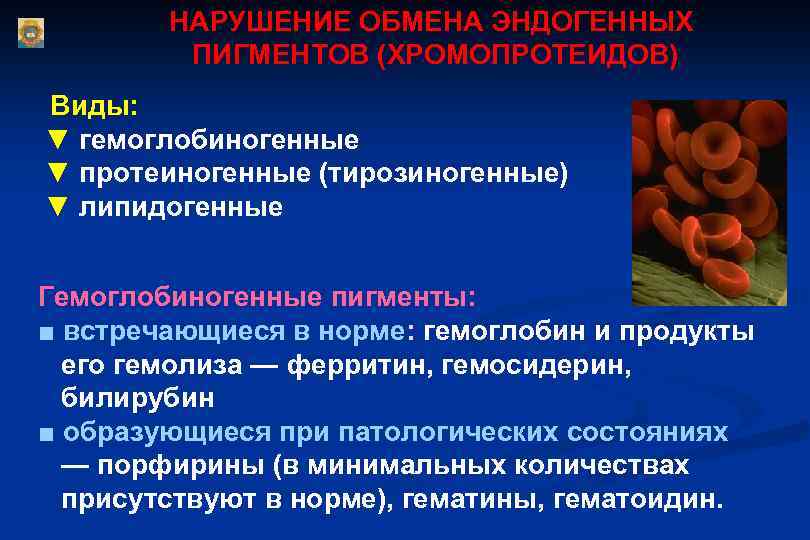 НАРУШЕНИЕ ОБМЕНА ЭНДОГЕННЫХ ПИГМЕНТОВ (ХРОМОПРОТЕИДОВ)

Виды:
▼ гемоглобиногенные
▼ протеиногенные (тирозиногенные)
▼ липидогенные

Гемоглобиногенные пигменты:
■ встречающиеся в норме: гемоглобин и продукты его гемолиза — ферритин, гемосидерин, билирубин
■ образующиеся при патологических состояниях — порфирины (в минимальных количествах присутствуют в норме), гематины, гематоидин.